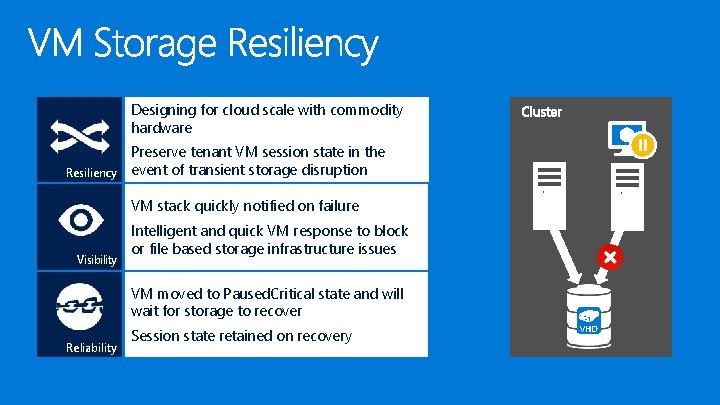 VM Storage Resiliency

Resiliency

Designing for cloud scale with commodity hardware

Preserve tenant VM session state in the event of transient storage disruption

Visibility

VM stack quickly notified on failure

Intelligent and quick VM response to block or file based storage infrastructure issues

Reliability

VM moved to PausedCritical state and will wait for storage to recover

Session state retained on recovery

Cluster

VHD